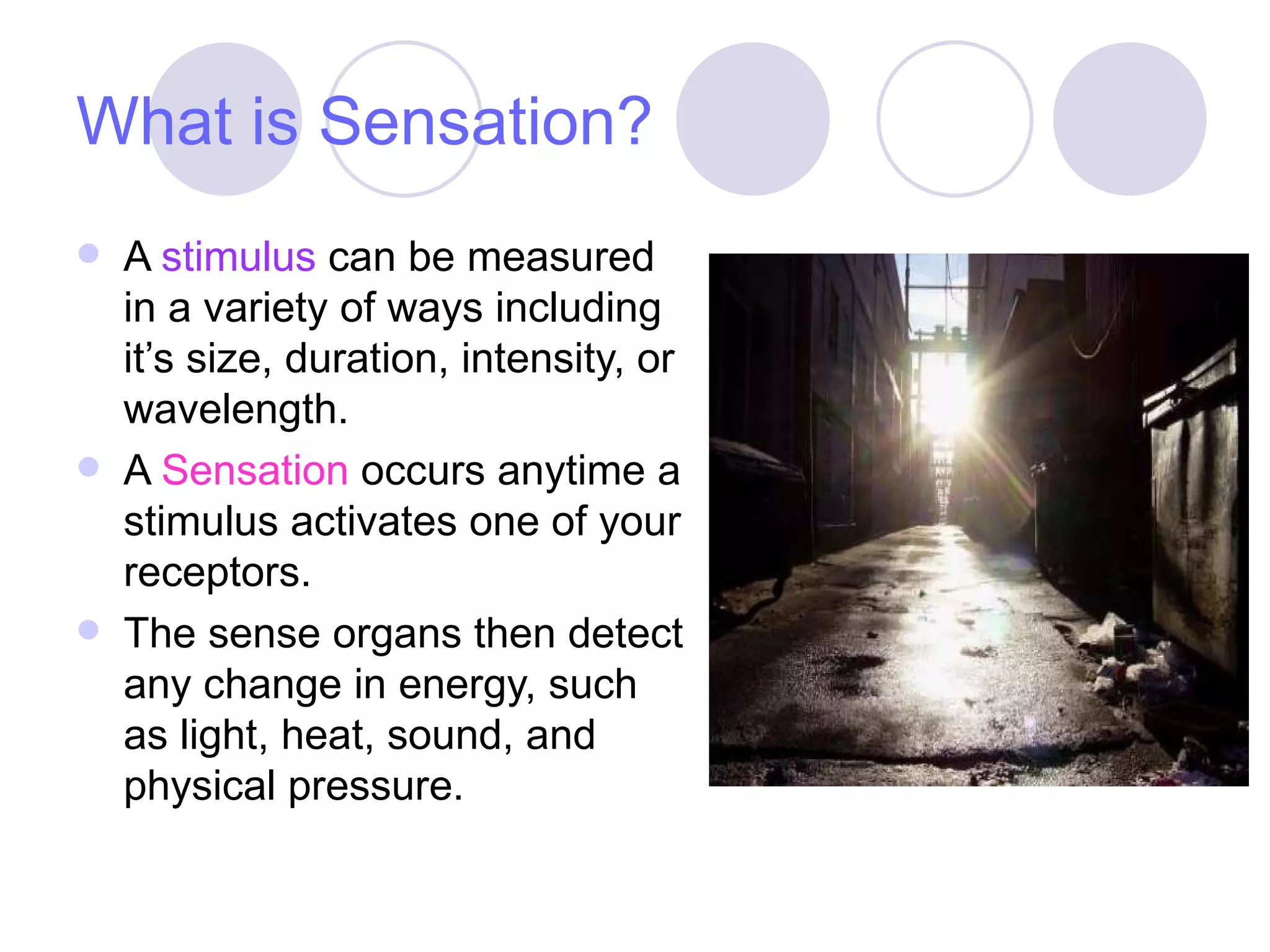 What is Sensation?

- A stimulus can be measured in a variety of ways including it’s size, duration, intensity, or wavelength.
- A Sensation occurs anytime a stimulus activates one of your receptors.
- The sense organs then detect any change in energy, such as light, heat, sound, and physical pressure.